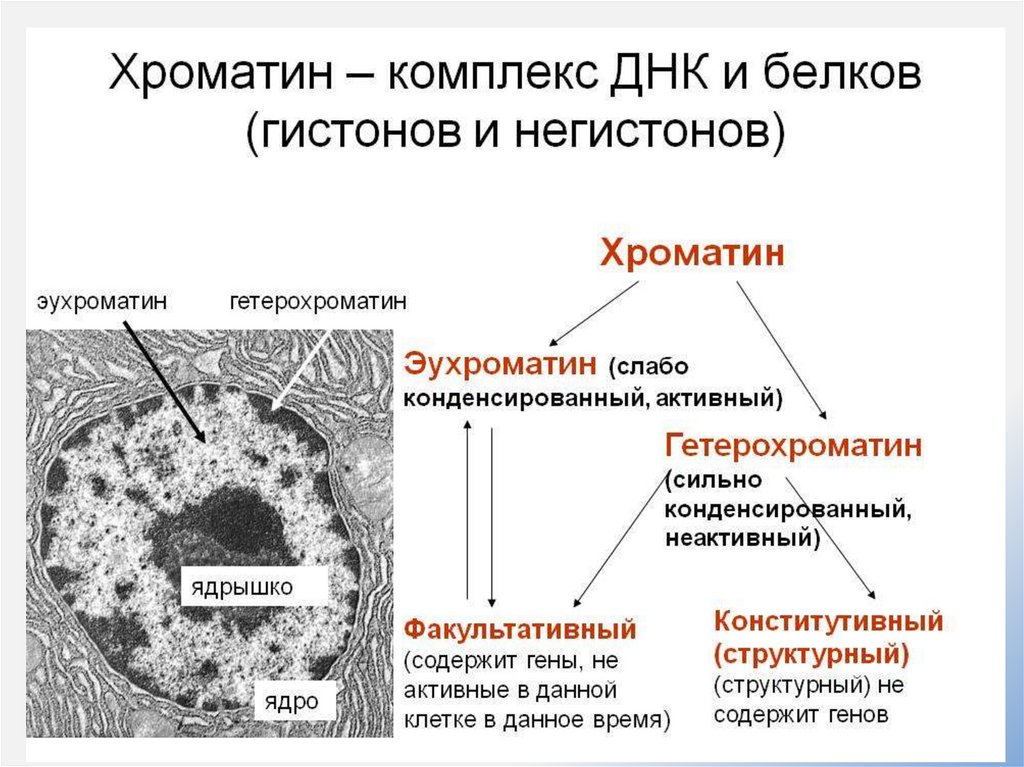 Хроматин – комплекс ДНК и белков (гистонов и негистонов)

эухроматин

гетерохроматин

ядрышко

ядро

Хроматин

Эухроматин (слабо конденсированный, активный)

Гетерохроматин (сильно конденсированный, неактивный)

Факультативный (содержит гены, не активные в данной клетке в данное время)

Конститутивный (структурный) (структурный) не содержит генов